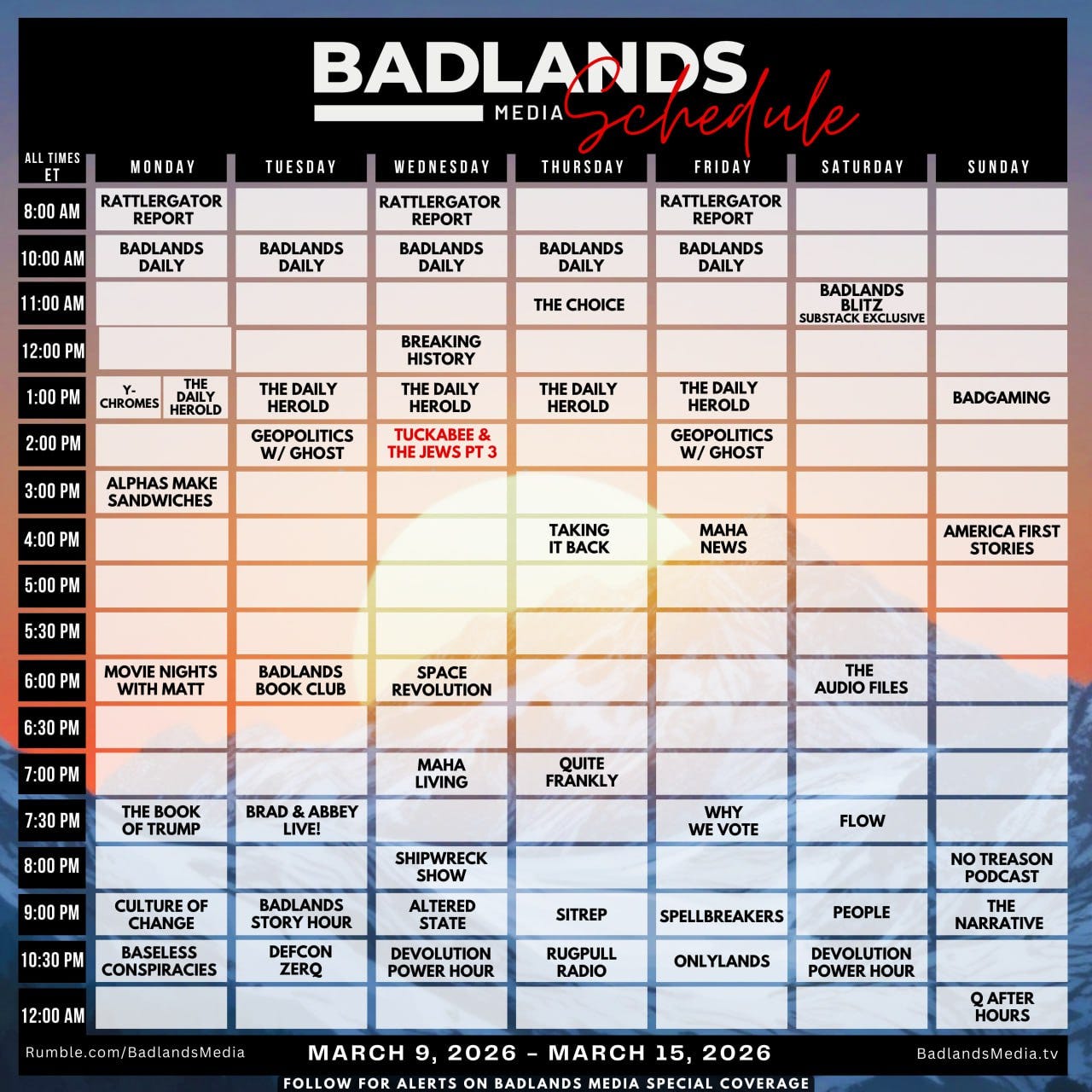 BADLANDS MEDIA Schedule

| ALL TIMES ET | MONDAY | TUESDAY | WEDNESDAY | THURSDAY | FRIDAY | SATURDAY | SUNDAY |
|---|---|---|---|---|---|---|---|
| 8:00 AM | RATTLERGATOR REPORT | | RATTLERGATOR REPORT | | RATTLERGATOR REPORT | | |
| 10:00 AM | BADLANDS DAILY | BADLANDS DAILY | BADLANDS DAILY | BADLANDS DAILY | BADLANDS DAILY | | |
| 11:00 AM | | | | THE CHOICE | | BADLANDS BLITZ SUBSTACK EXCLUSIVE | |
| 12:00 PM | | | BREAKING HISTORY | | | | |
| 1:00 PM | Y-CHROMES / THE DAILY HEROLD | THE DAILY HEROLD | THE DAILY HEROLD | THE DAILY HEROLD | THE DAILY HEROLD | | BADGAMING |
| 2:00 PM | | GEOPOLITICS W/ GHOST | TUCKABEE & THE JEWS PT 3 | | GEOPOLITICS W/ GHOST | | |
| 3:00 PM | ALPHAS MAKE SANDWICHES | | | | | | |
| 4:00 PM | | | | TAKING IT BACK | MAHA NEWS | | AMERICA FIRST STORIES |
| 5:00 PM | | | | | | | |
| 5:30 PM | | | | | | | |
| 6:00 PM | MOVIE NIGHTS WITH MATT | BADLANDS BOOK CLUB | SPACE REVOLUTION | | | THE AUDIO FILES | |
| 6:30 PM | | | | | | | |
| 7:00 PM | | | MAHA LIVING | QUITE FRANKLY | | | |
| 7:30 PM | THE BOOK OF TRUMP | BRAD & ABBEY LIVE! | | | WHY WE VOTE | FLOW | |
| 8:00 PM | | | SHIPWRECK SHOW | | | | NO TREASON PODCAST |
| 9:00 PM | CULTURE OF CHANGE | BADLANDS STORY HOUR | ALTERED STATE | SITREP | SPELLBREAKERS | PEOPLE | THE NARRATIVE |
| 10:30 PM | BASELESS CONSPIRACIES | DEFCON ZERQ | DEVOLUTION POWER HOUR | RUGPULL RADIO | ONLYLANDS | DEVOLUTION POWER HOUR | |
| 12:00 AM | | | | | | | Q AFTER HOURS |

Rumble.com/BadlandsMedia

MARCH 9, 2026 – MARCH 15, 2026

BadlandsMedia.tv

FOLLOW FOR ALERTS ON BADLANDS MEDIA SPECIAL COVERAGE